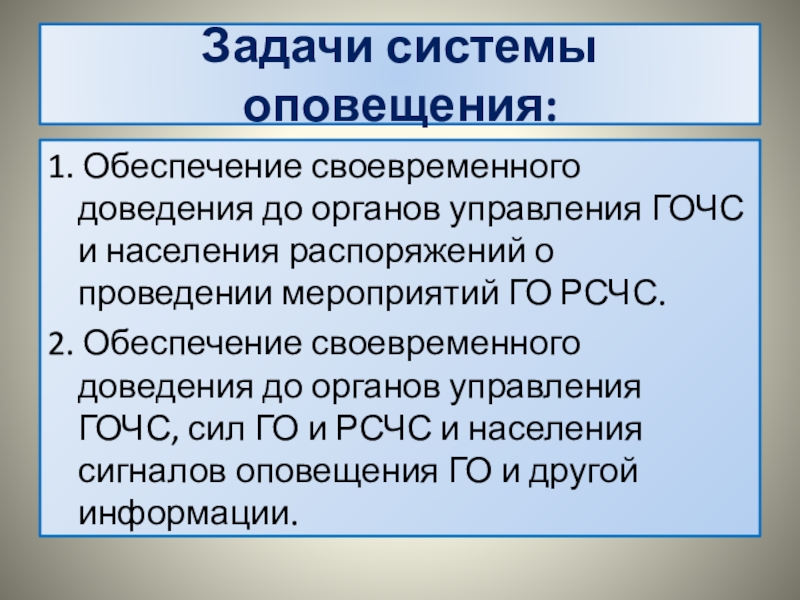 Задачи системы оповещения:

1. Обеспечение своевременного доведения до органов управления ГОЧС и населения распоряжений о проведении мероприятий ГО РСЧС.

2. Обеспечение своевременного доведения до органов управления ГОЧС, сил ГО и РСЧС и населения сигналов оповещения ГО и другой информации.